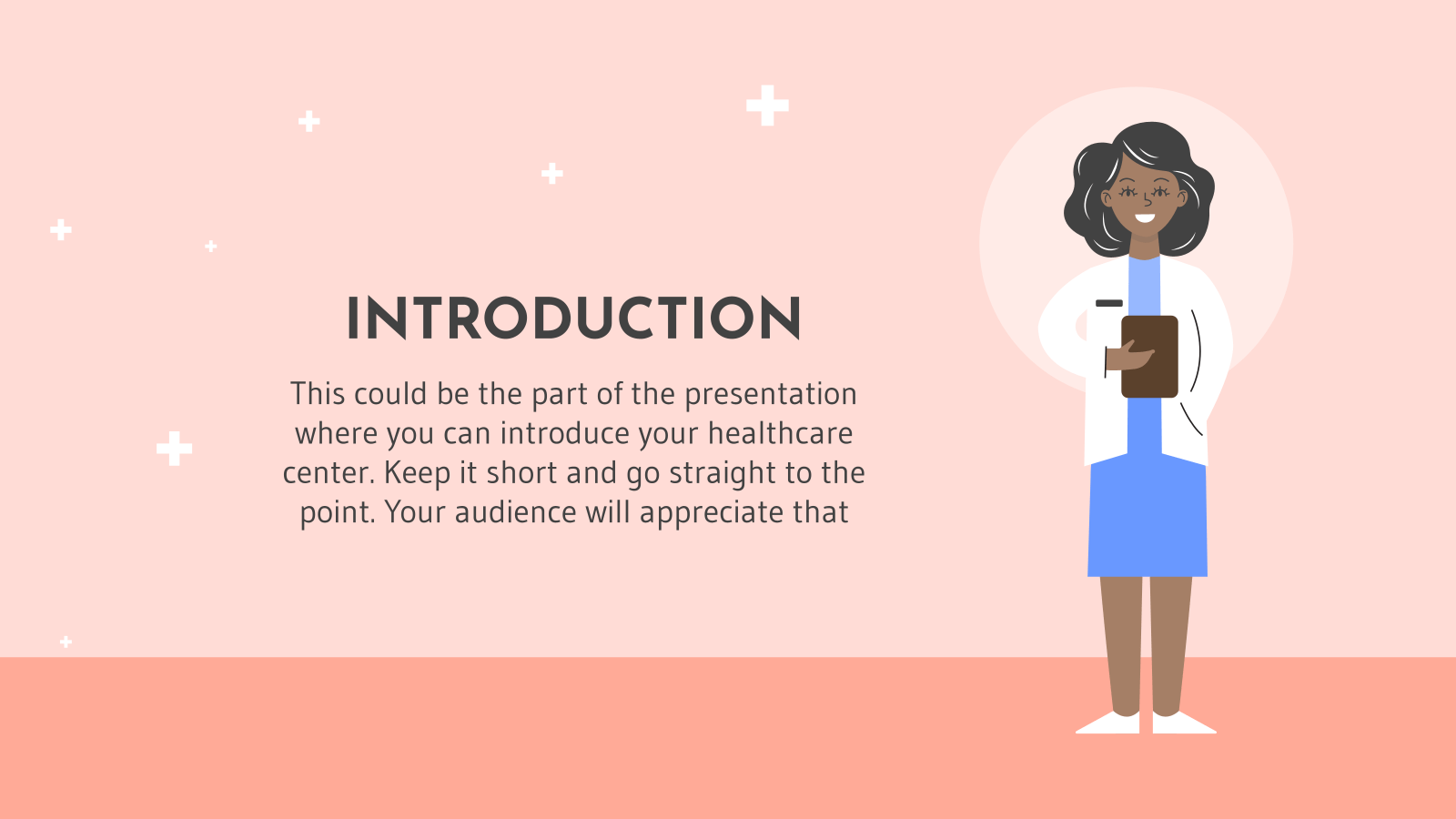 INTRODUCTION

This could be the part of the presentation where you can introduce your healthcare center. Keep it short and go straight to the point. Your audience will appreciate that